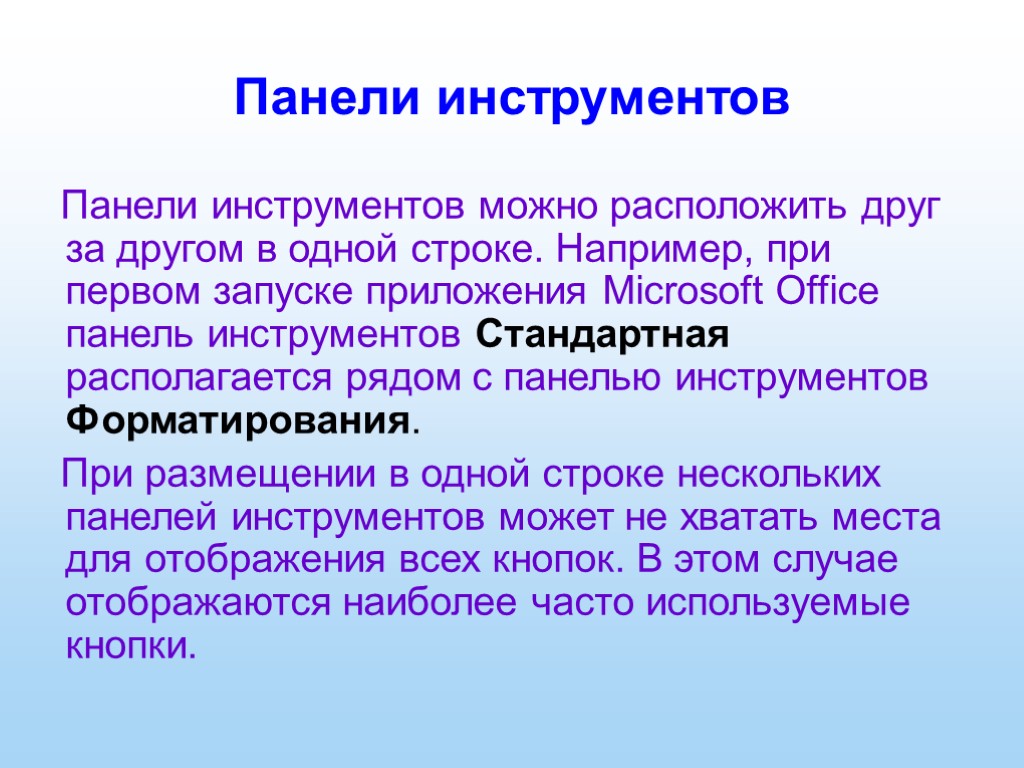 Панели инструментов

Панели инструментов можно расположить друг за другом в одной строке. Например, при первом запуске приложения Microsoft Office панель инструментов Стандартная располагается рядом с панелью инструментов Форматирования.

При размещении в одной строке нескольких панелей инструментов может не хватать места для отображения всех кнопок. В этом случае отображаются наиболее часто используемые кнопки.